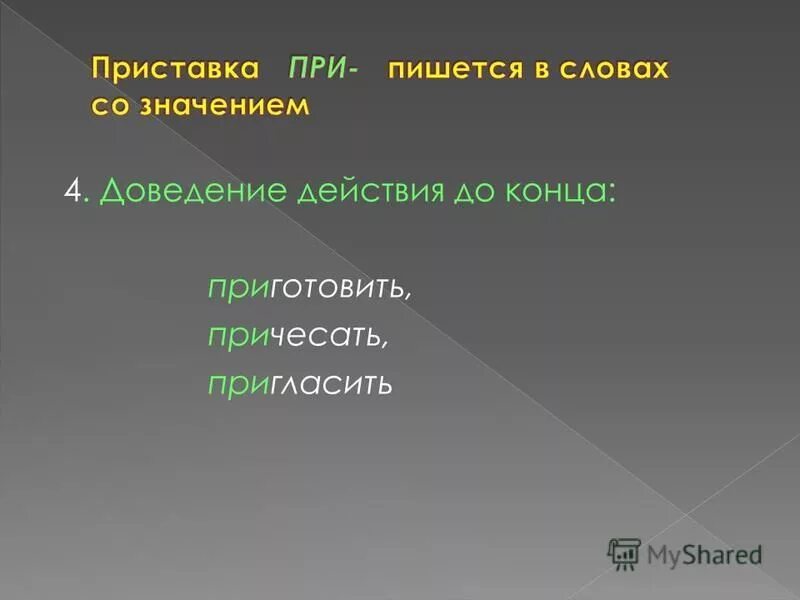 Приставка ПРИ- пишется в словах со значением

4. Доведение действия до конца:

приготовить,
причесать,
пригласить

MyShared